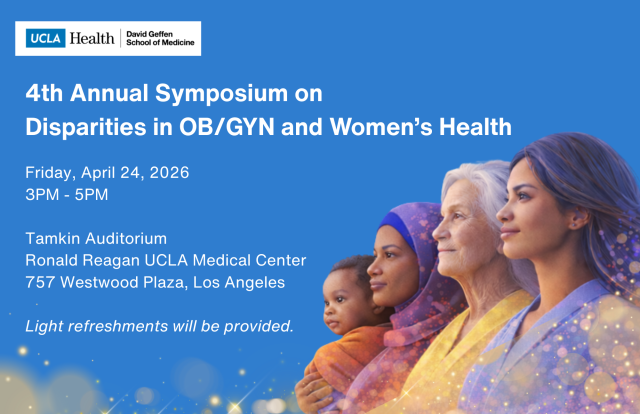 UCLA Health | David Geffen School of Medicine

4th Annual Symposium on Disparities in OB/GYN and Women's Health

Friday, April 24, 2026
3PM - 5PM

Tamkin Auditorium
Ronald Reagan UCLA Medical Center
757 Westwood Plaza, Los Angeles

Light refreshments will be provided.